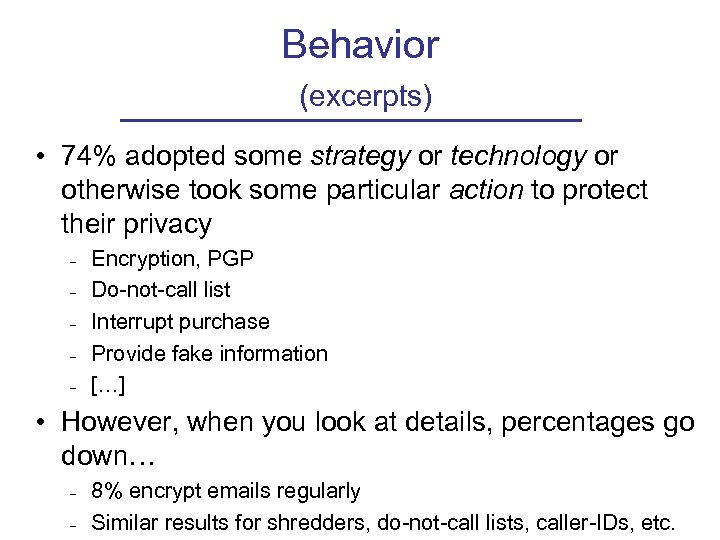 Behavior
(excerpts)

• 74% adopted some strategy or technology or otherwise took some particular action to protect their privacy
– Encryption, PGP
– Do-not-call list
– Interrupt purchase
– Provide fake information
– […]

• However, when you look at details, percentages go down…
– 8% encrypt emails regularly
– Similar results for shredders, do-not-call lists, caller-IDs, etc.